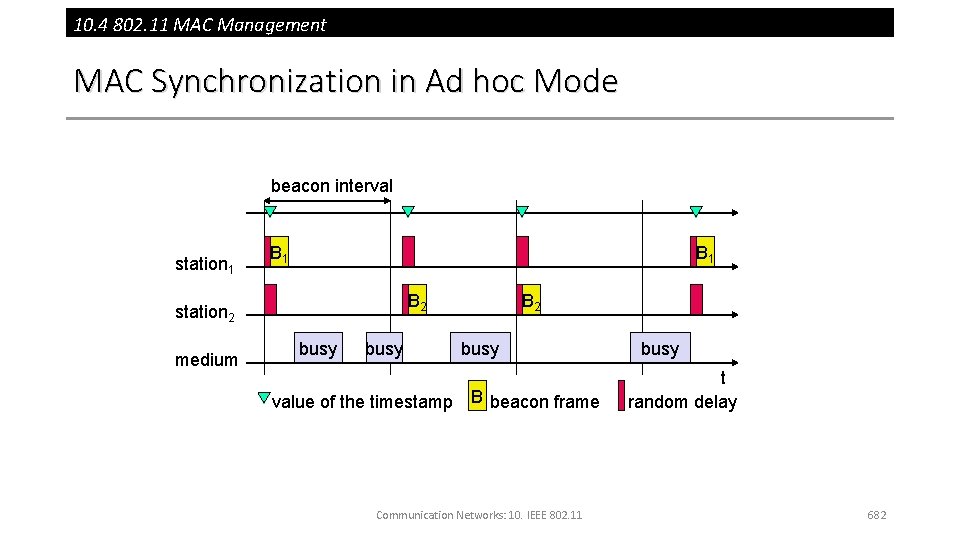 10.4 802.11 MAC Management

MAC Synchronization in Ad hoc Mode

beacon interval

station$_1$

$B_1$

$B_1$

station$_2$

$B_2$

$B_2$

medium

busy

busy

busy

busy

t

value of the timestamp

B beacon frame

random delay

Communication Networks: 10. IEEE 802.11

682